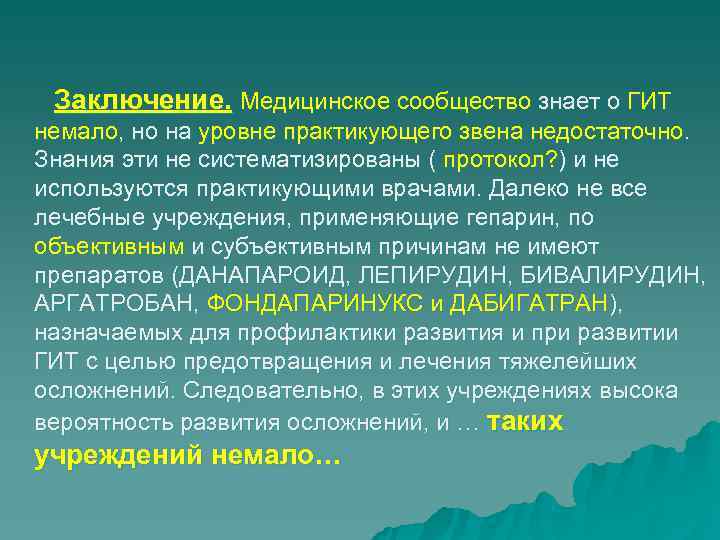 Заключение. Медицинское сообщество знает о ГИТ немало, но на уровне практикующего звена недостаточно. Знания эти не систематизированы ( протокол?) и не используются практикующими врачами. Далеко не все лечебные учреждения, применяющие гепарин, по объективным и субъективным причинам не имеют препаратов (ДАНАПАРОИД, ЛЕПИРУДИН, БИВАЛИРУДИН, АРГАТРОБАН, ФОНДАПАРИНУКС и ДАБИГАТРАН), назначаемых для профилактики развития и при развитии ГИТ с целью предотвращения и лечения тяжелейших осложнений. Следовательно, в этих учреждениях высока вероятность развития осложнений, и … таких учреждений немало…